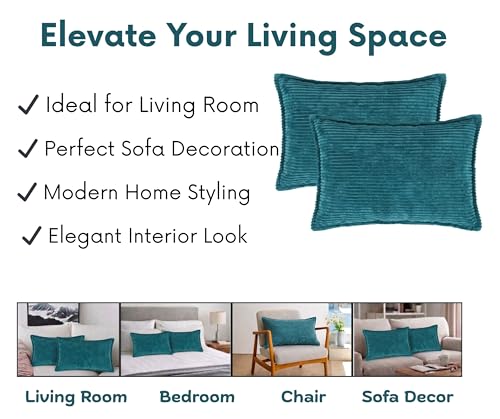 Elevate Your Living Space

✓ Ideal for Living Room

✓ Perfect Sofa Decoration

✓ Modern Home Styling

✓ Elegant Interior Look

Living Room Bedroom Chair Sofa Decor